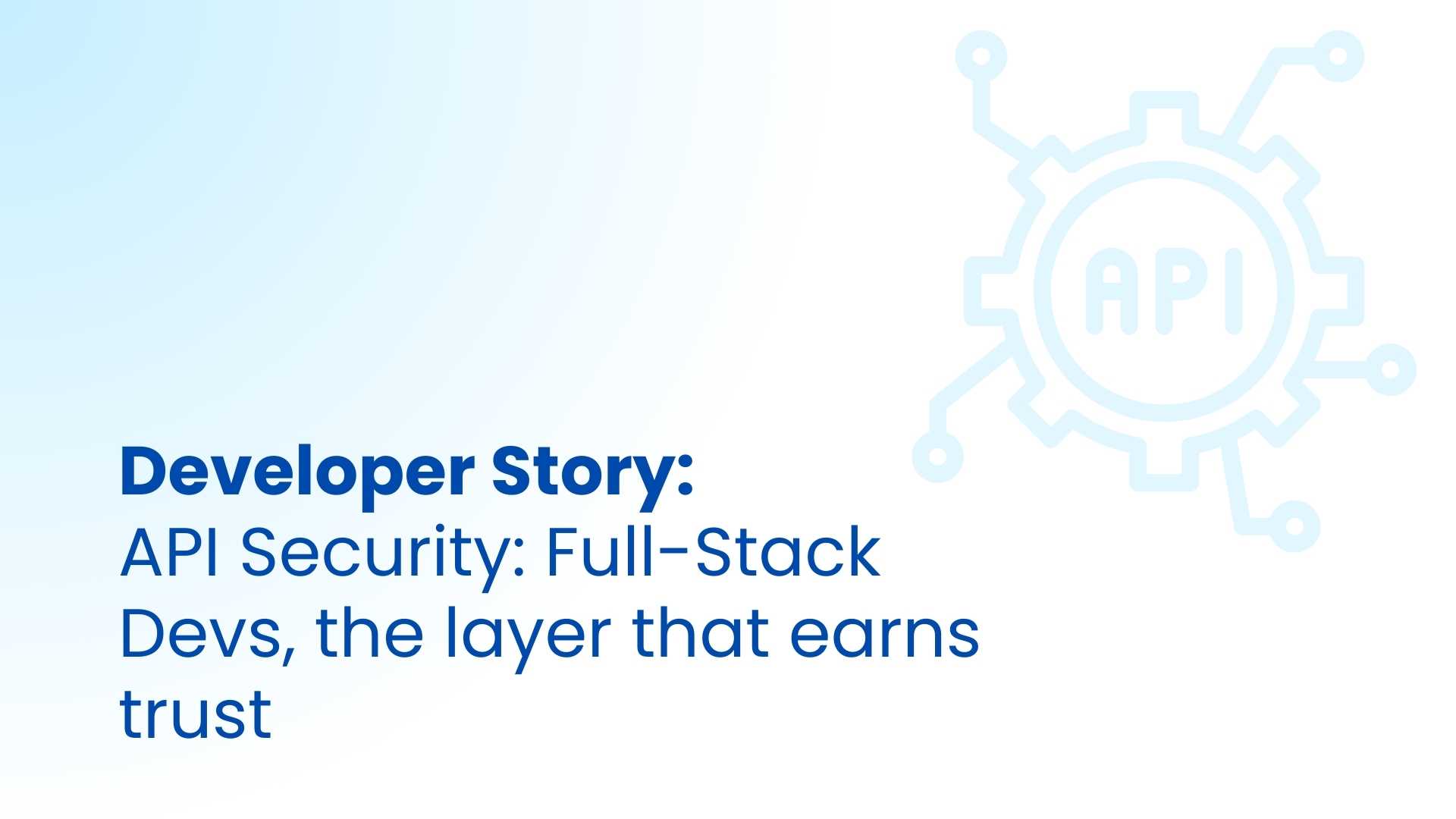 API

Developer Story:
API Security: Full-Stack Devs, the layer that earns trust